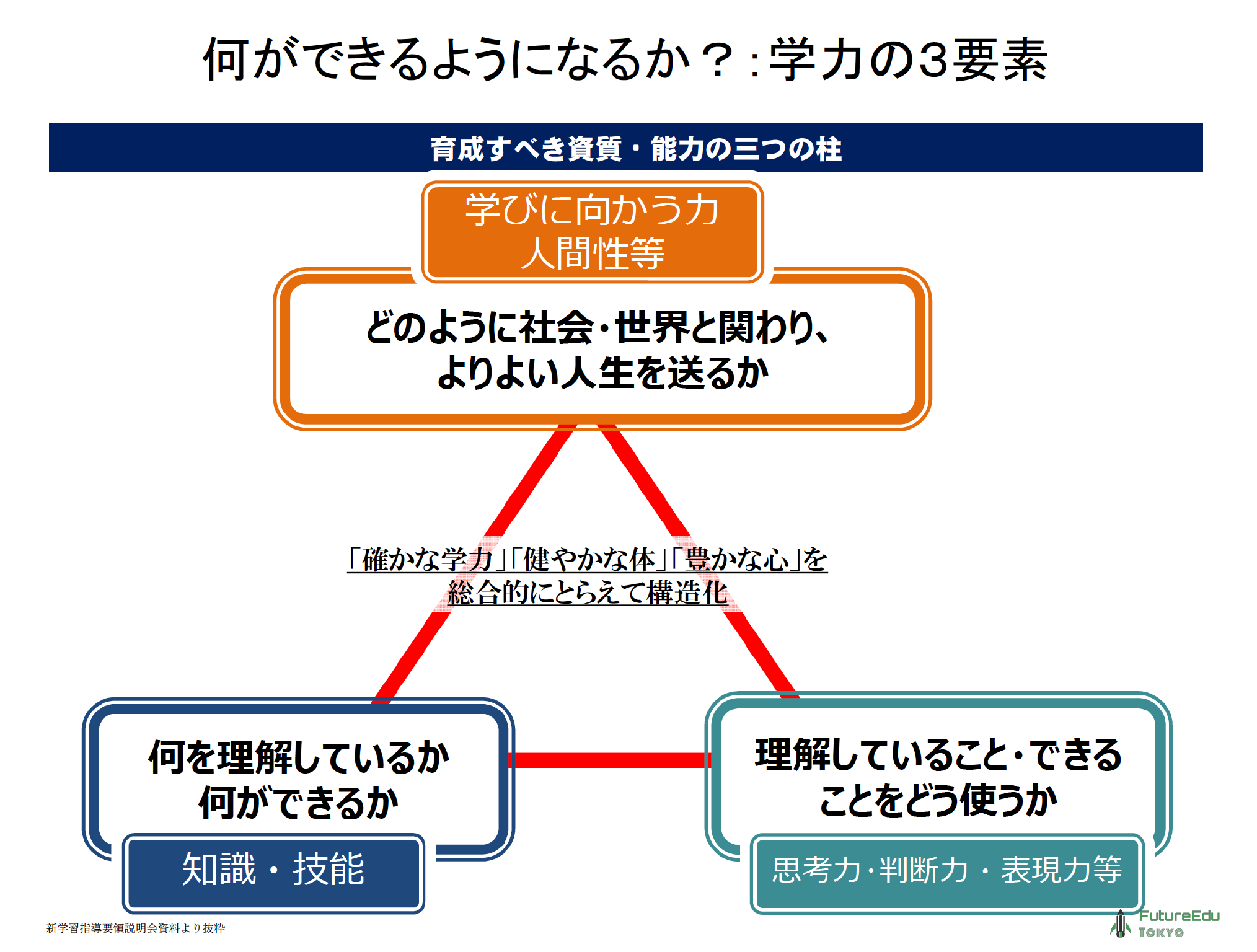 何ができるようになるか？：学力の3要素

育成すべき資質・能力の三つの柱

学びに向かう力
人間性等

どのように社会・世界と関わり、
よりよい人生を送るか

「確かな学力」「健やかな体」「豊かな心」を
総合的にとらえて構造化

何を理解しているか
何ができるか

知識・技能

理解していること・できる
ことをどう使うか

思考力・判断力・表現力等

新学習指導要領説明会資料より抜粋

FutureEdu
TOKYO